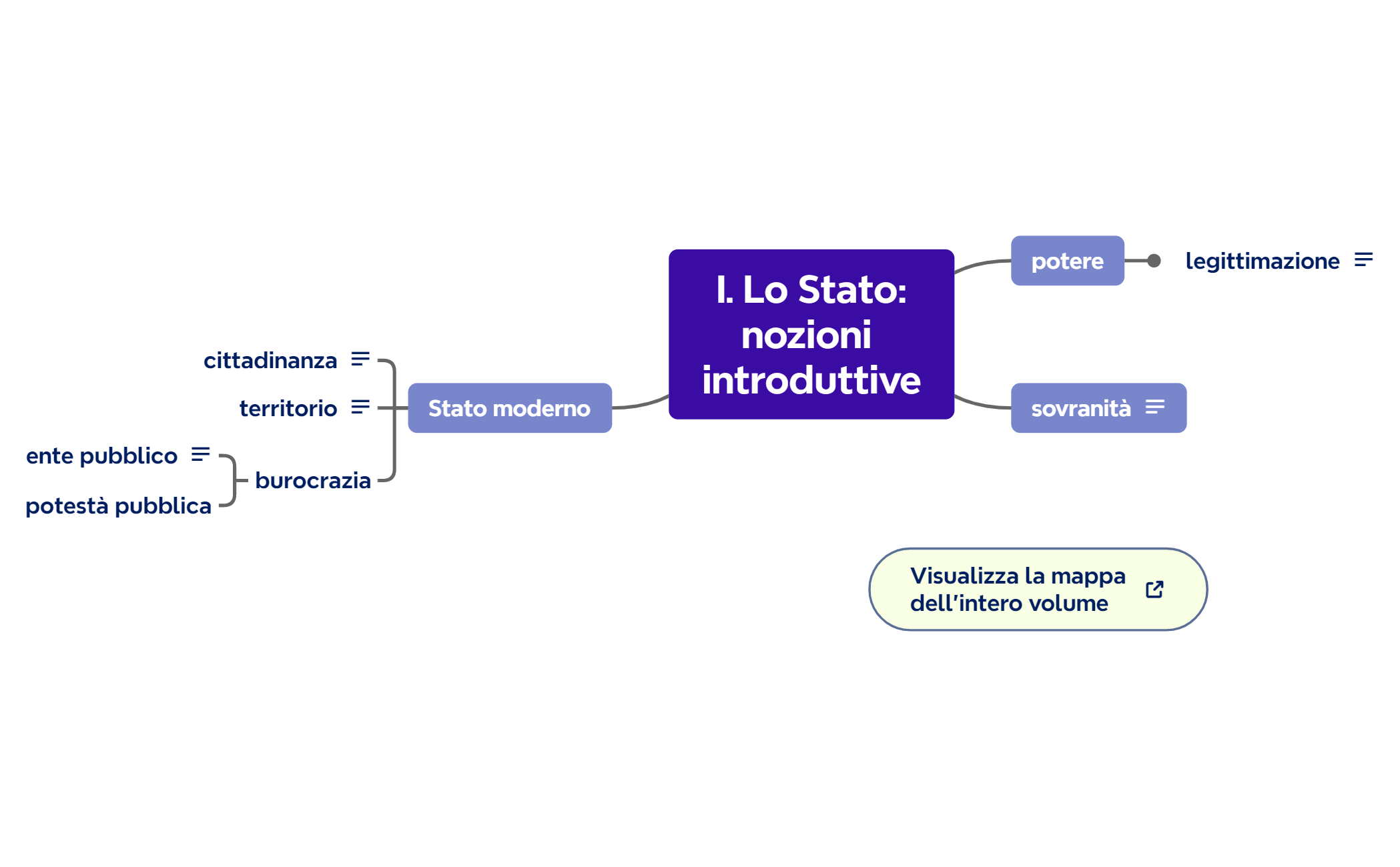 I. Lo Stato: nozioni introduttive

potere

legittimazione

sovranità

Stato moderno

cittadinanza

territorio

burocrazia

ente pubblico

potestà pubblica

Visualizza la mappa dell'intero volume